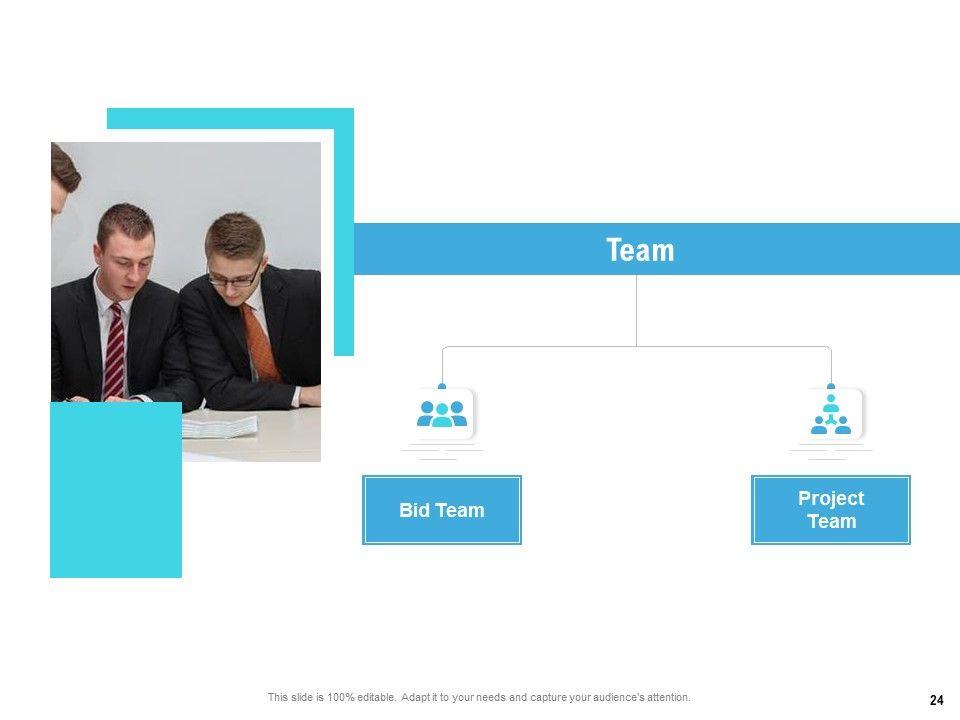 Team

Bid Team

Project Team

This slide is 100% editable. Adapt it to your needs and capture your audience's attention.

24